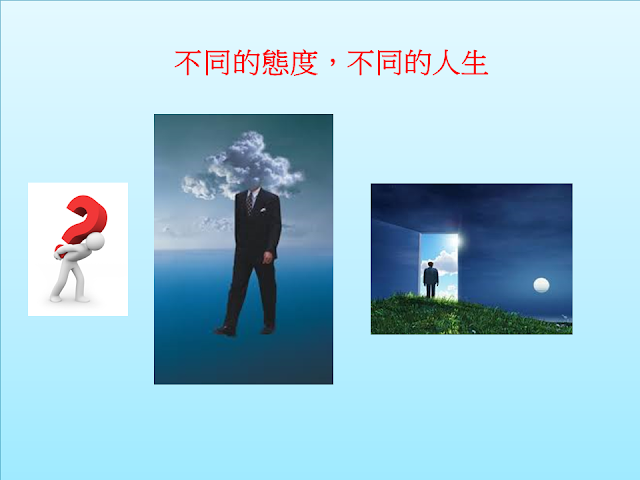 不同的態度，不同的人生